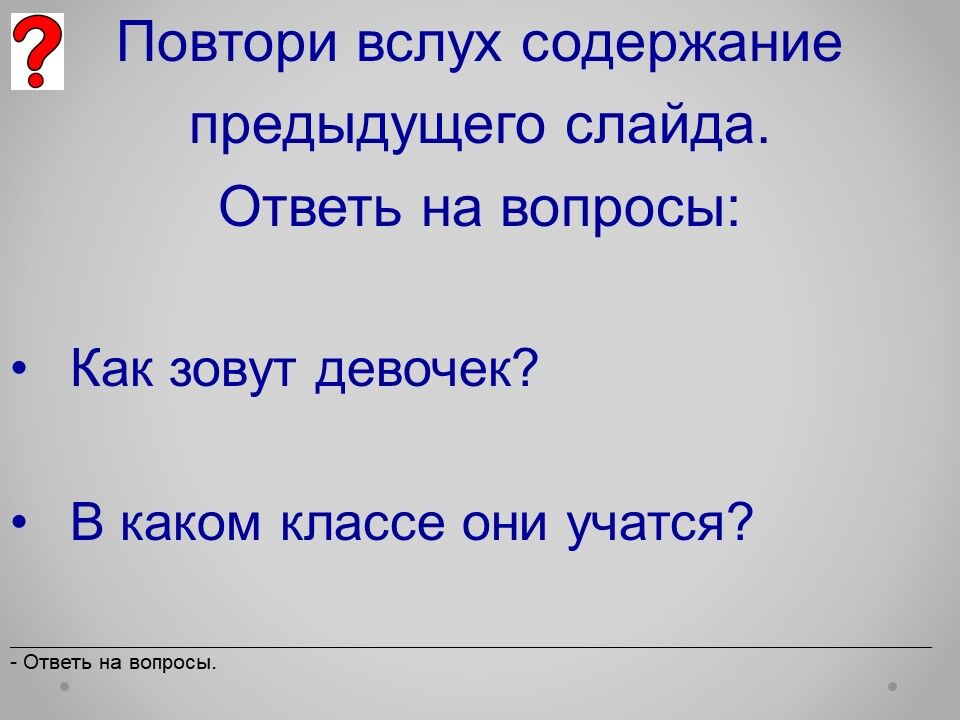 ?

Повтори вслух содержание предыдущего слайда. Ответь на вопросы:

• Как зовут девочек?

• В каком классе они учатся?

- Ответь на вопросы.